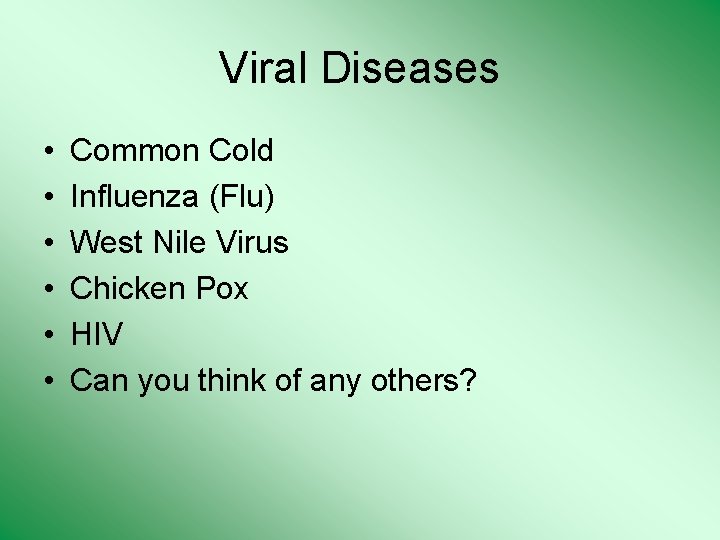 Viral Diseases

• Common Cold
• Influenza (Flu)
• West Nile Virus
• Chicken Pox
• HIV
• Can you think of any others?